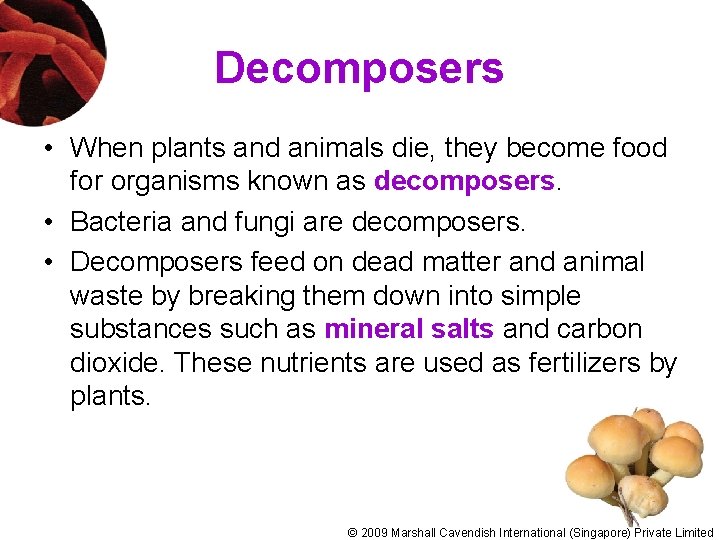 Decomposers

• When plants and animals die, they become food for organisms known as decomposers.

• Bacteria and fungi are decomposers.

• Decomposers feed on dead matter and animal waste by breaking them down into simple substances such as mineral salts and carbon dioxide. These nutrients are used as fertilizers by plants.

© 2009 Marshall Cavendish International (Singapore) Private Limited